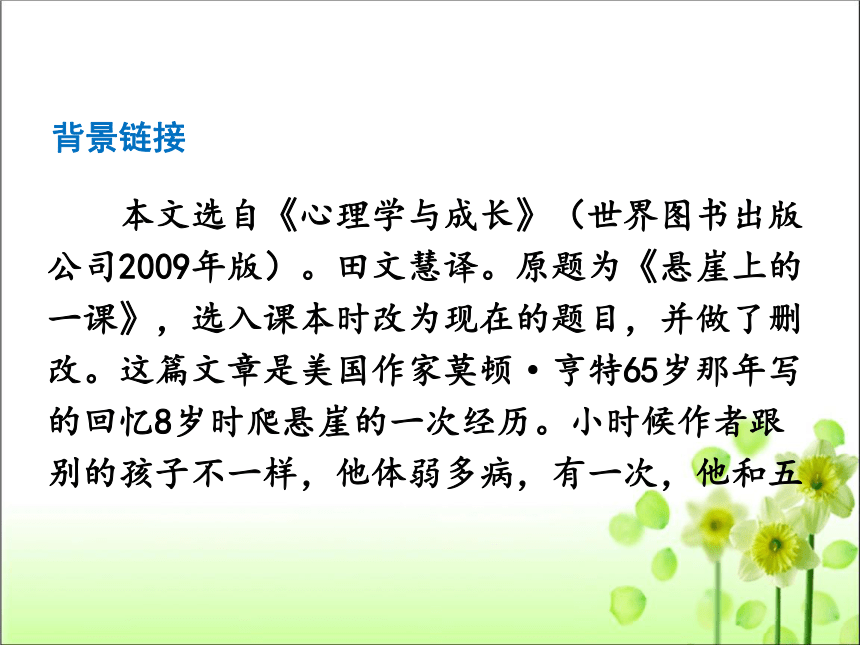 背景链接

本文选自《心理学与成长》（世界图书出版公司2009年版）。田文慧译。原题为《悬崖上的一课》，选入课本时改为现在的题目，并做了删改。这篇文章是美国作家莫顿·亨特65岁那年写的回忆8岁时爬悬崖的一次经历。小时候作者跟别的孩子不一样，他体弱多病，有一次，他和五